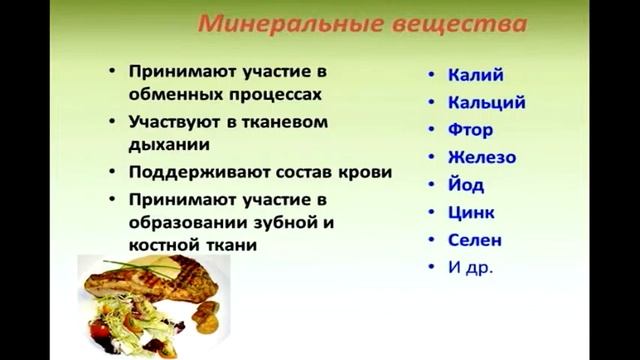 Минеральные вещества

• Принимают участие в обменных процессах
• Участвуют в тканевом дыхании
• Поддерживают состав крови
• Принимают участие в образовании зубной и костной ткани

• Калий
• Кальций
• Фтор
• Железо
• Йод
• Цинк
• Селен
• И др.